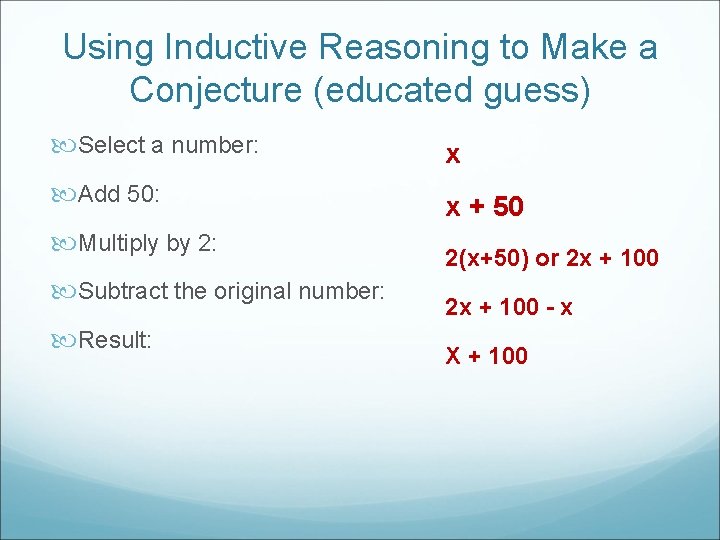 Using Inductive Reasoning to Make a Conjecture (educated guess)

Select a number:

Add 50:

Multiply by 2:

Subtract the original number:

Result:

$x$

$x + 50$

$2(x+50)$ or $2x + 100$

$2x + 100 - x$

$X + 100$